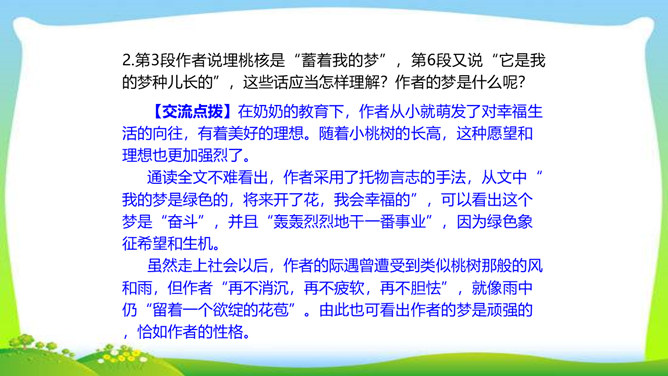 2.第3段作者说埋桃核是“蓄着我的梦”，第6段又说“它是我的梦种儿长的”，这些话应当怎样理解？作者的梦是什么呢？

【交流点拨】在奶奶的教育下，作者从小就萌发了对幸福生活的向往，有着美好的理想。随着小桃树的长高，这种愿望和理想也更加强烈了。

通读全文不难看出，作者采用了托物言志的手法，从文中“我的梦是绿色的，将来开了花，我会幸福的”，可以看出这个梦是“奋斗”，并且“轰轰烈烈地干一番事业”，因为绿色象征希望和生机。

虽然走上社会以后，作者的际遇曾遭受到类似桃树那般的风和雨，但作者“再不消沉，再不疲软，再不胆怯”，就像雨中仍“留着一个欲绽的花苞”。由此也可看出作者的梦是顽强的，恰如作者的性格。